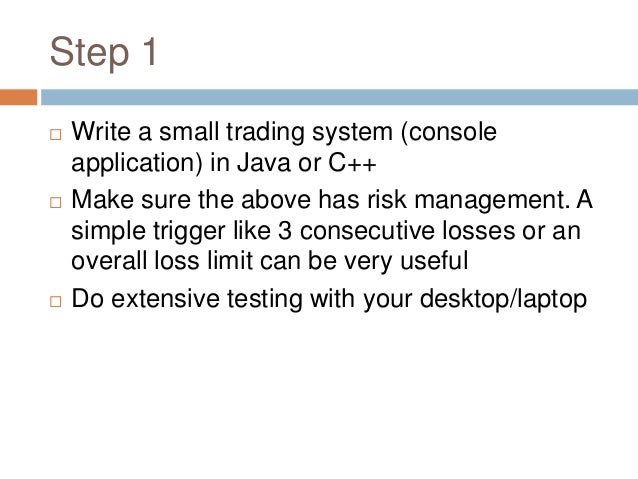 Step 1

□ Write a small trading system (console application) in Java or C++

□ Make sure the above has risk management. A simple trigger like 3 consecutive losses or an overall loss limit can be very useful

□ Do extensive testing with your desktop/laptop